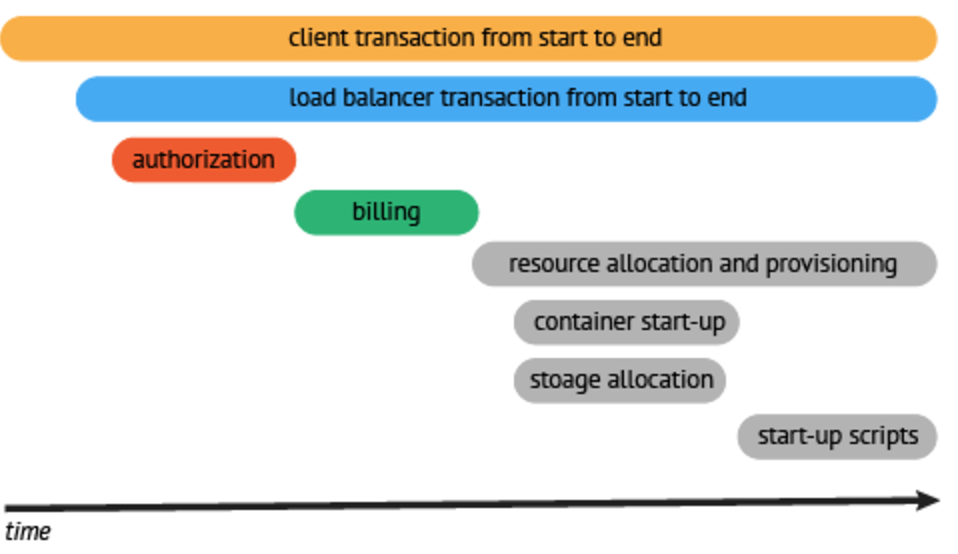 client transaction from start to end

load balancer transaction from start to end

authorization

billing

resource allocation and provisioning

container start-up

stoage allocation

start-up scripts

time